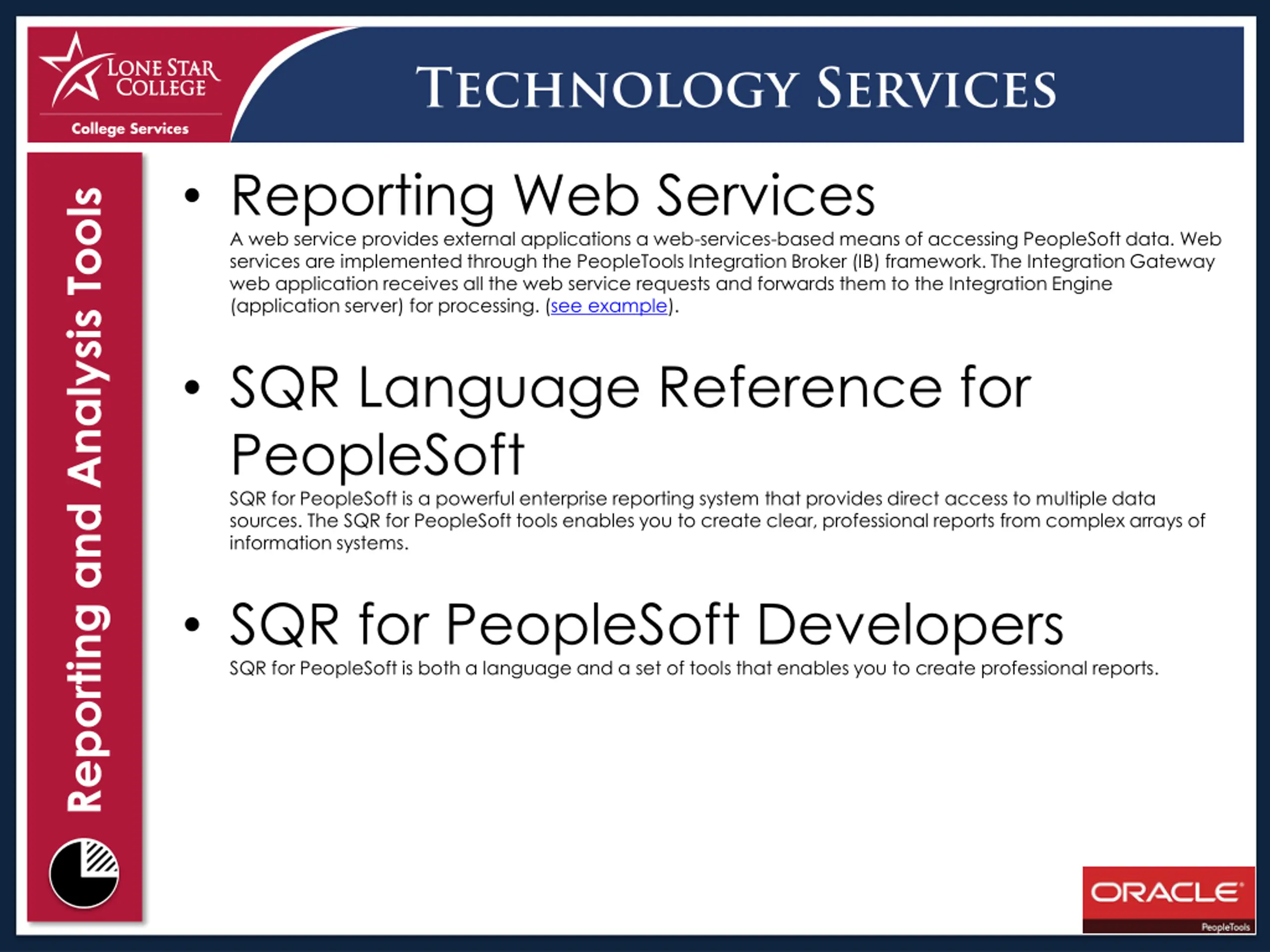 LONE STAR COLLEGE
College Services

TECHNOLOGY SERVICES

Reporting and Analysis Tools

• Reporting Web Services
A web service provides external applications a web-services-based means of accessing PeopleSoft data. Web services are implemented through the PeopleTools Integration Broker (IB) framework. The Integration Gateway web application receives all the web service requests and forwards them to the Integration Engine (application server) for processing. (see example).

• SQR Language Reference for PeopleSoft
SQR for PeopleSoft is a powerful enterprise reporting system that provides direct access to multiple data sources. The SQR for PeopleSoft tools enables you to create clear, professional reports from complex arrays of information systems.

• SQR for PeopleSoft Developers
SQR for PeopleSoft is both a language and a set of tools that enables you to create professional reports.

ORACLE
PeopleTools